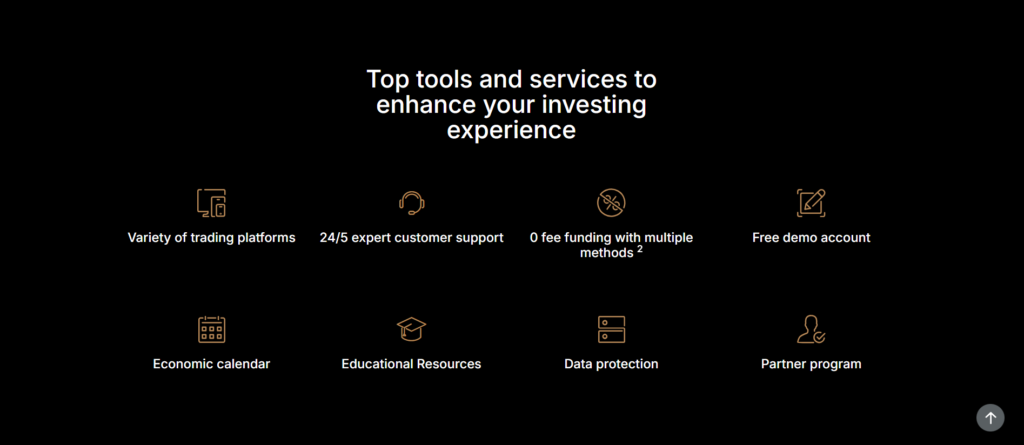 Top tools and services to enhance your investing experience

Variety of trading platforms

24/5 expert customer support

0 fee funding with multiple methods $^2$

Free demo account

Economic calendar

Educational Resources

Data protection

Partner program